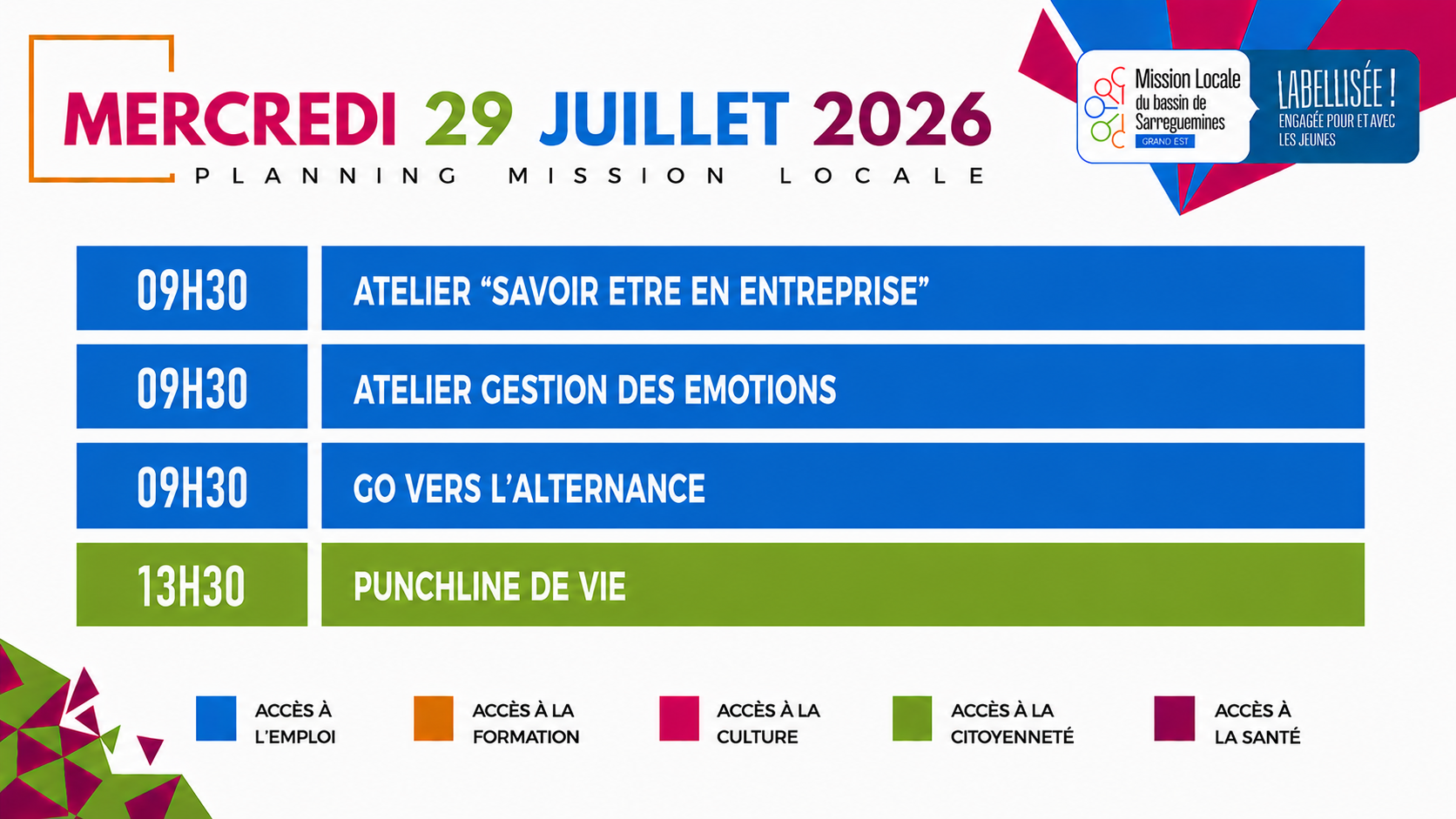 MERCREDI 29 JUILLET 2026
PLANNING MISSION LOCALE

Mission Locale
du bassin de
Sarreguemines
GRAND EST

LABELLISÉE !
ENGAGÉE POUR ET AVEC
LES JEUNES

09H30
ATELIER "SAVOIR ETRE EN ENTREPRISE"

09H30
ATELIER GESTION DES EMOTIONS

09H30
GO VERS L'ALTERNANCE

13H30
PUNCHLINE DE VIE

ACCÈS À L'EMPLOI

ACCÈS À LA FORMATION

ACCÈS À LA CULTURE

ACCÈS À LA CITOYENNETÉ

ACCÈS À LA SANTÉ